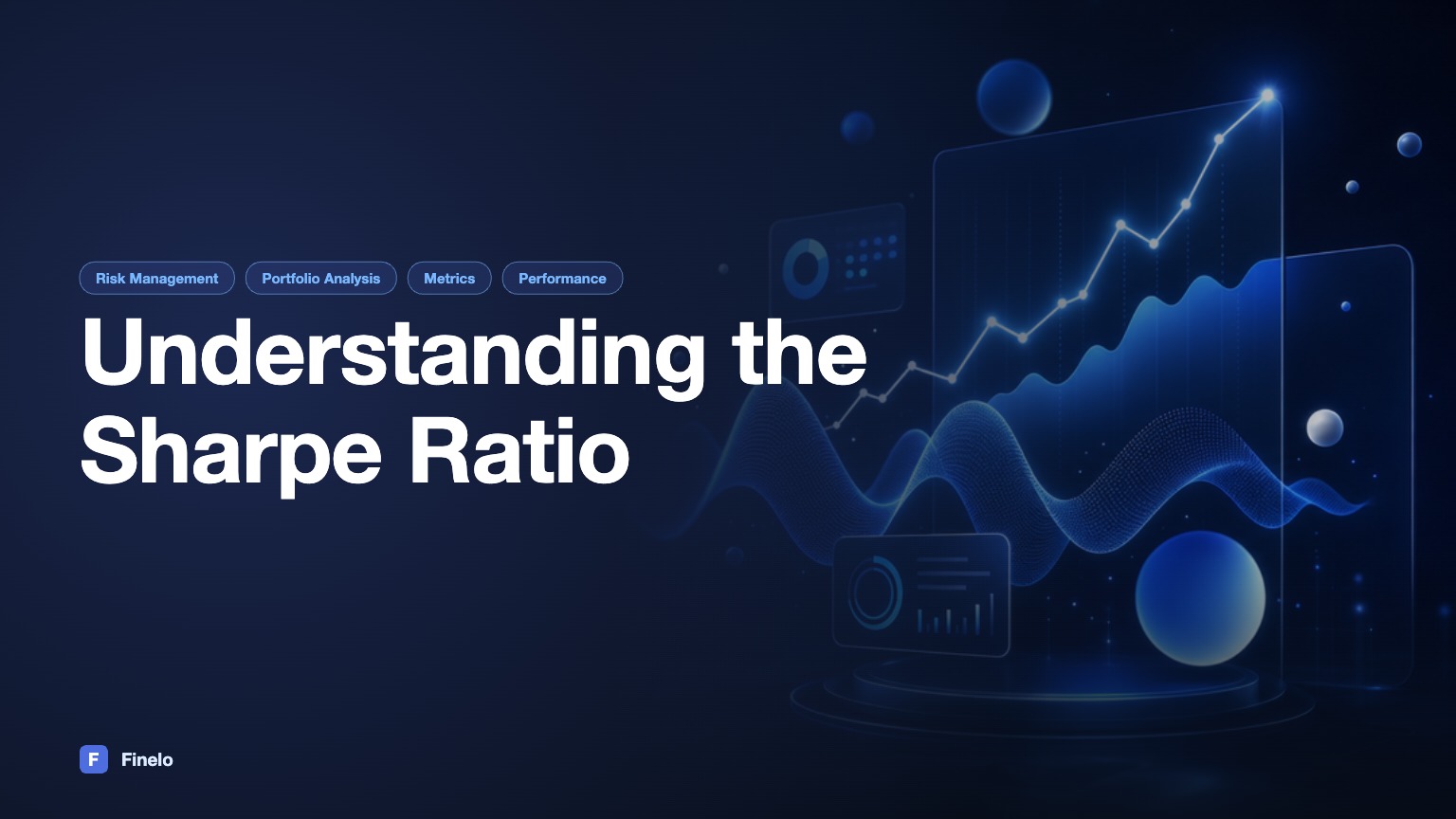 Risk Management
Portfolio Analysis
Metrics
Performance

Understanding the Sharpe Ratio

F Finelo